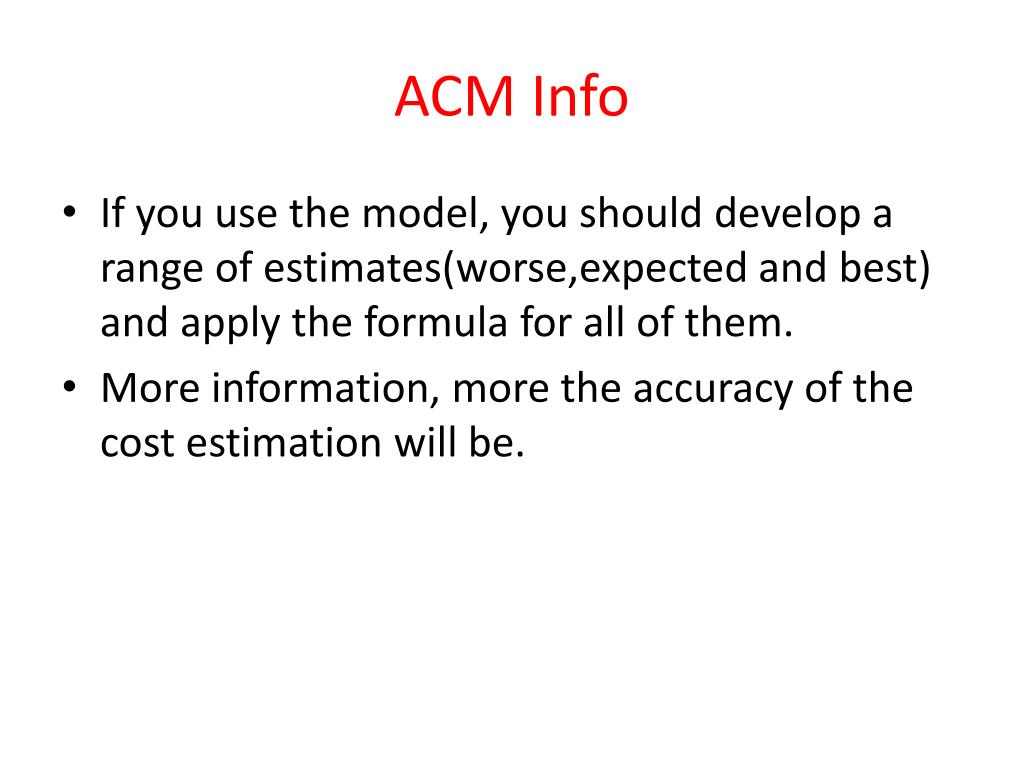 ACM Info

• If you use the model, you should develop a range of estimates(worse,expected and best) and apply the formula for all of them.

• More information, more the accuracy of the cost estimation will be.